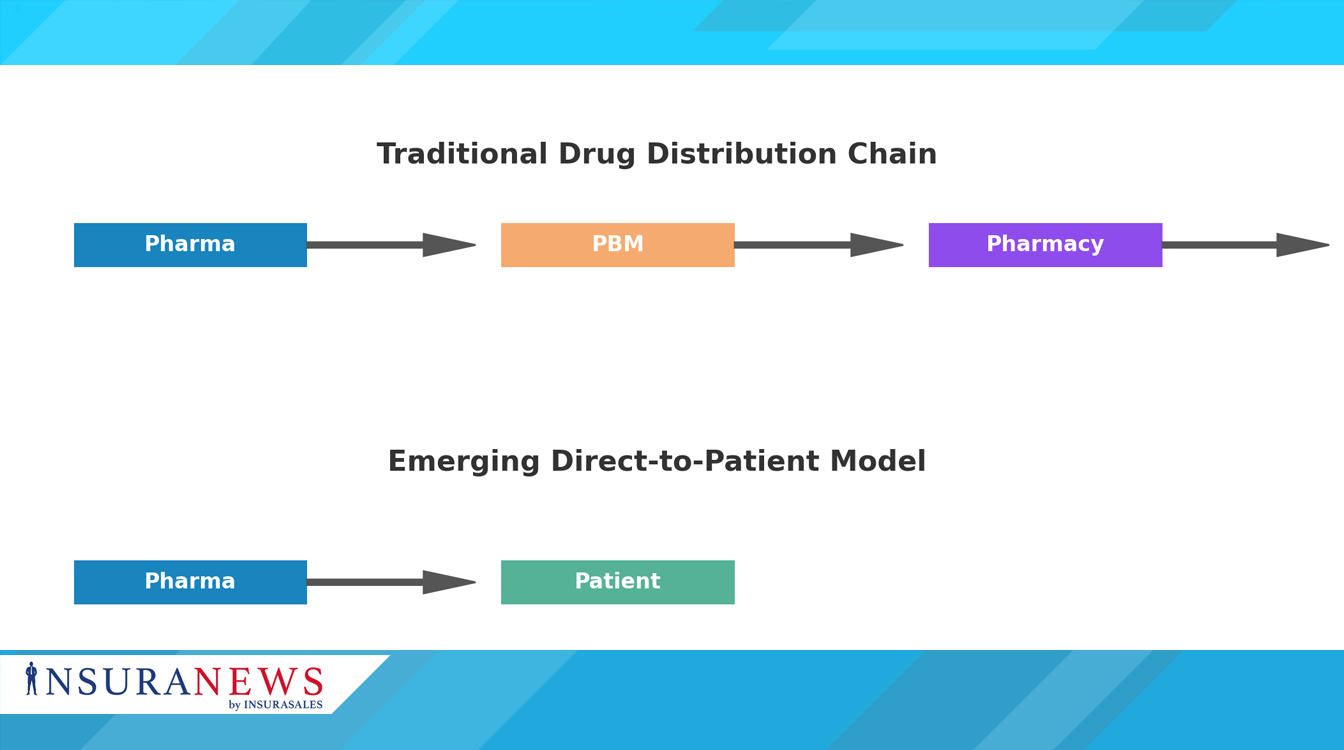 Traditional Drug Distribution Chain

Pharma

PBM

Pharmacy

Emerging Direct-to-Patient Model

Pharma

Patient

INSURANEWS
by INSURASALES